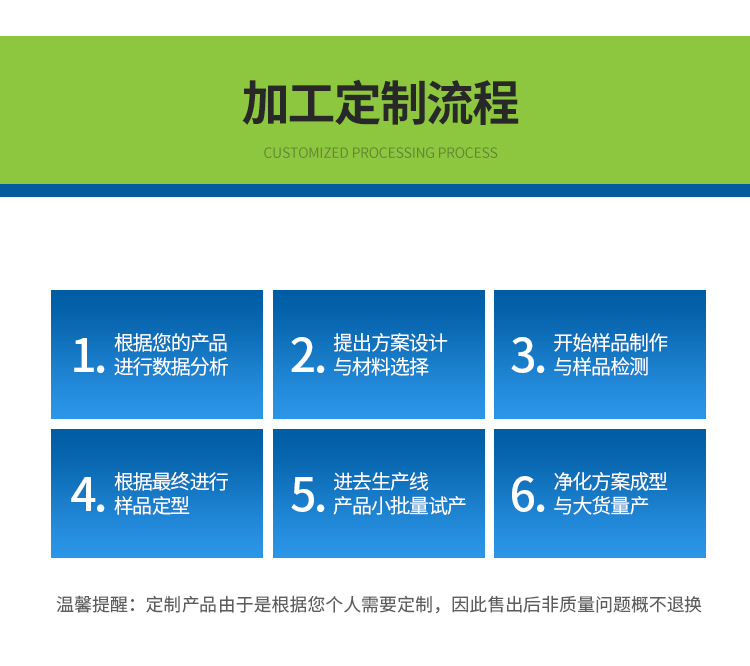 加工定制流程

CUSTOMIZED PROCESSING PROCESS

1. 根据您的产品进行数据分析

2. 提出方案设计与材料选择

3. 开始样品制作与样品检测

4. 根据最终进行样品定型

5. 进去生产线产品小批量试产

6. 净化方案成型与大货量产

温馨提醒：定制产品由于是根据您个人需要定制，因此售出后非质量问题概不退换